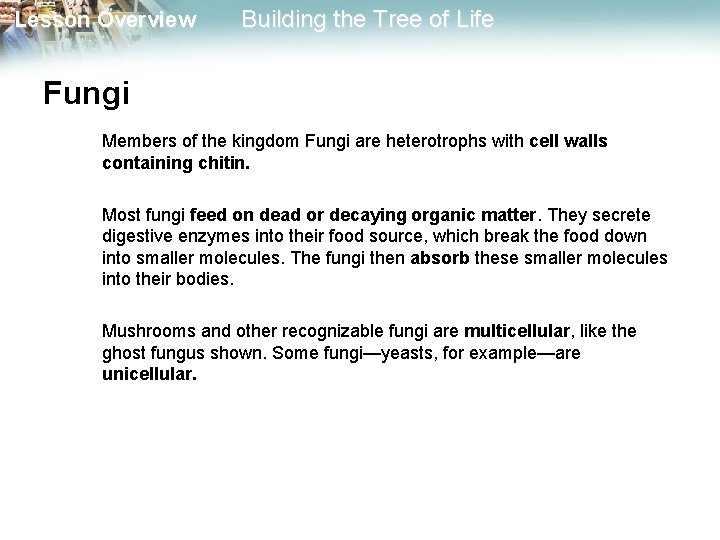 Lesson Overview Building the Tree of Life

Fungi

Members of the kingdom Fungi are heterotrophs with cell walls containing chitin.

Most fungi feed on dead or decaying organic matter. They secrete digestive enzymes into their food source, which break the food down into smaller molecules. The fungi then absorb these smaller molecules into their bodies.

Mushrooms and other recognizable fungi are multicellular, like the ghost fungus shown. Some fungi—yeasts, for example—are unicellular.